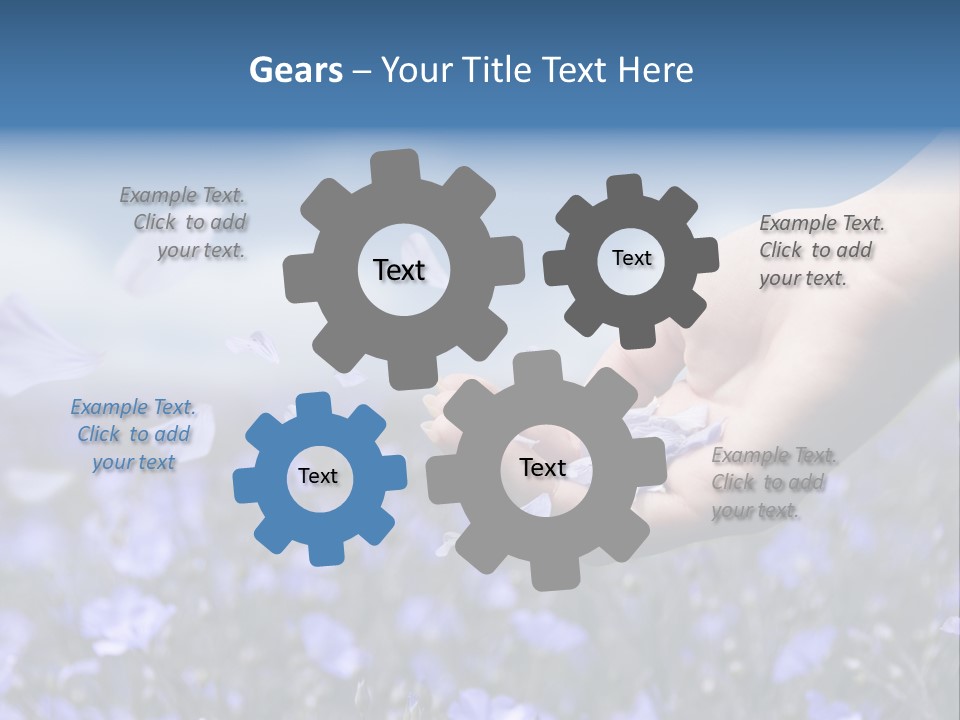 Gears – Your Title Text Here

Example Text. Click to add your text.

Text

Text

Example Text. Click to add your text.

Example Text. Click to add your text

Text

Text

Example Text. Click to add your text.